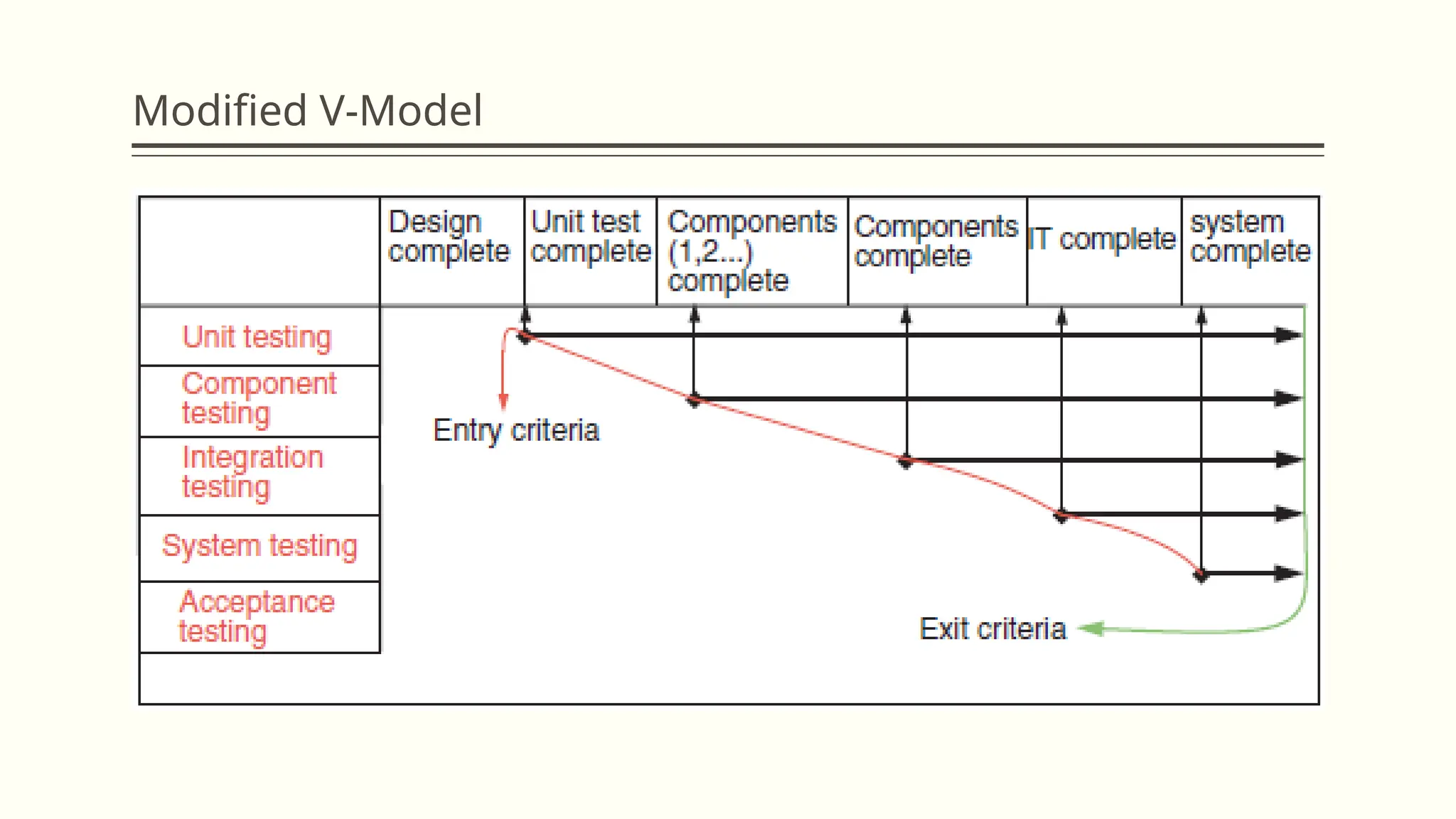 Modified V-Model

Design complete

Unit test complete

Components (1,2...) complete

Components complete

IT complete

system complete

Unit testing

Component testing

Integration testing

System testing

Acceptance testing

Entry criteria

Exit criteria